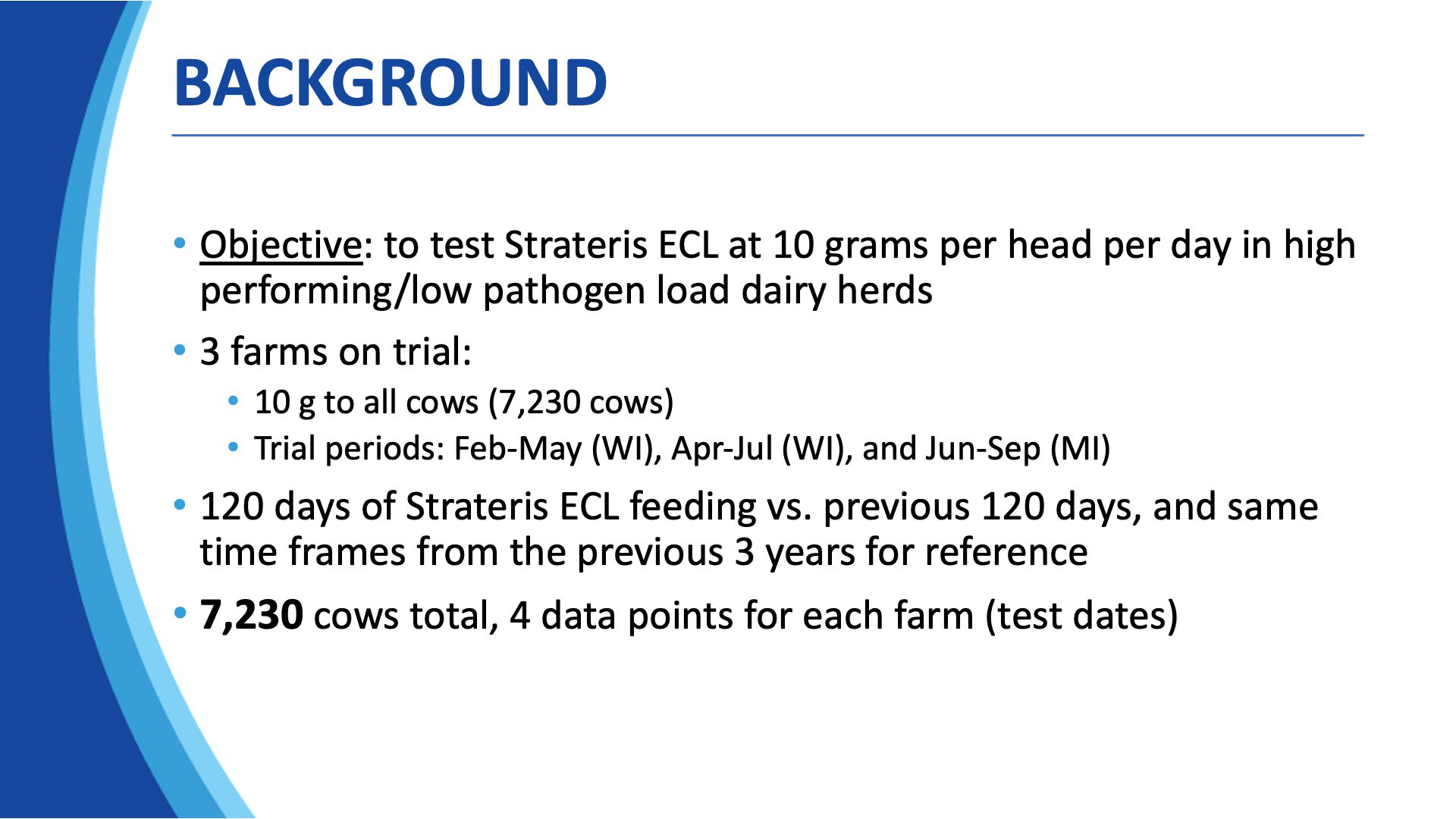 BACKGROUND

• Objective: to test Strateris ECL at 10 grams per head per day in high performing/low pathogen load dairy herds

• 3 farms on trial:
  • 10 g to all cows (7,230 cows)
  • Trial periods: Feb-May (WI), Apr-Jul (WI), and Jun-Sep (MI)

• 120 days of Strateris ECL feeding vs. previous 120 days, and same time frames from the previous 3 years for reference

• 7,230 cows total, 4 data points for each farm (test dates)